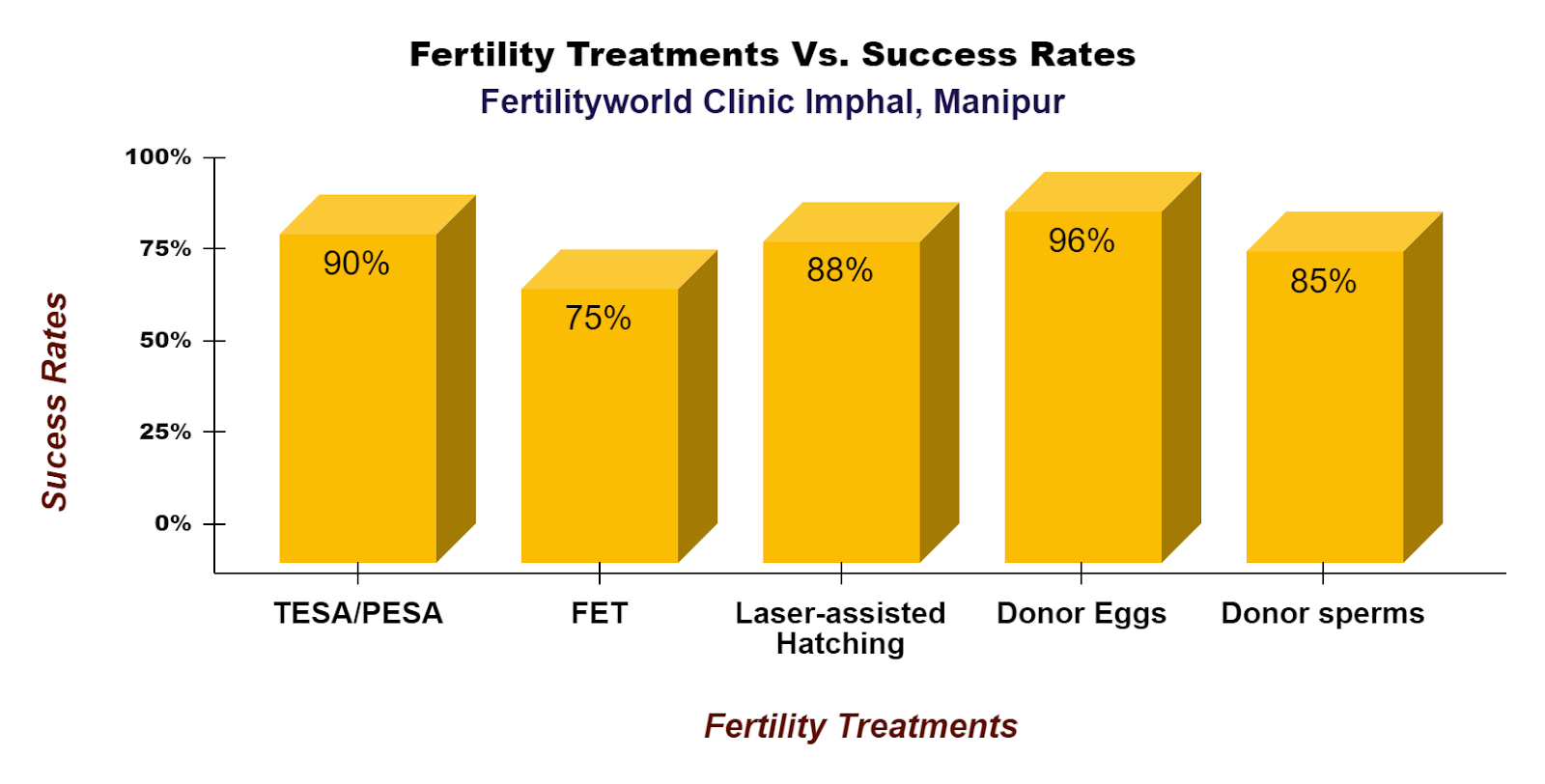 Fertility Treatments Vs. Success Rates
Fertilityworld Clinic Imphal, Manipur

Sucess Rates

100%
75%
50%
25%
0%

90%
75%
88%
96%
85%

TESA/PESA
FET
Laser-assisted Hatching
Donor Eggs
Donor sperms

Fertility Treatments